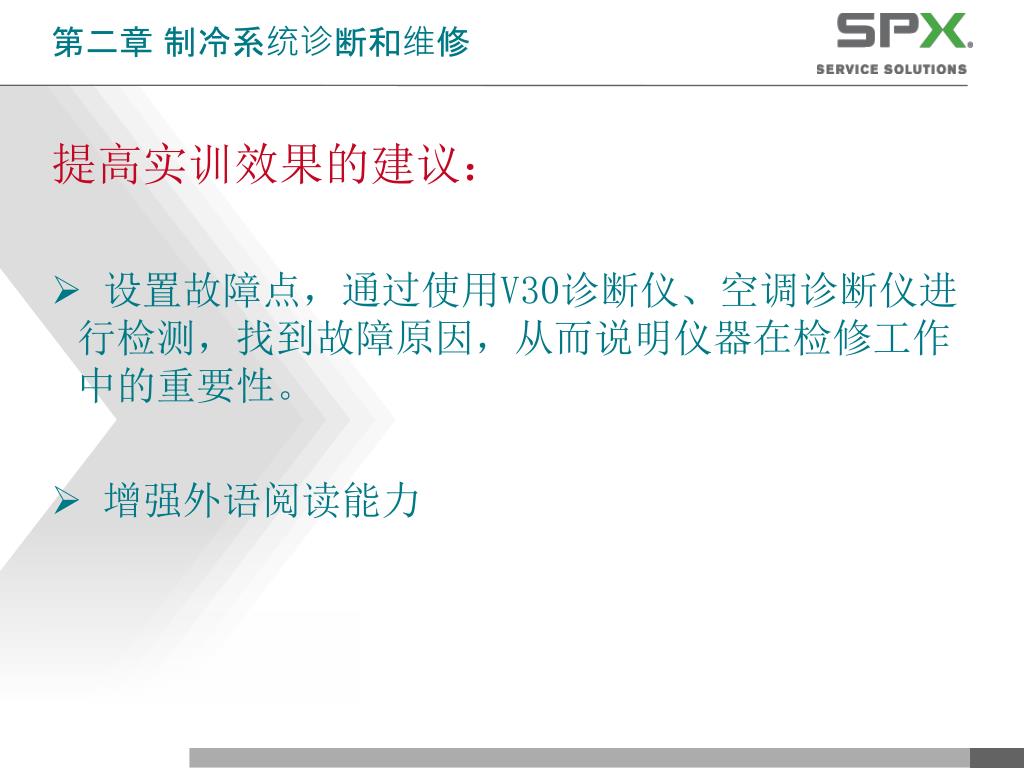 第二章 制冷系统诊断和维修

SPX
SERVICE SOLUTIONS

提高实训效果的建议：

➢ 设置故障点，通过使用V30诊断仪、空调诊断仪进行检测，找到故障原因，从而说明仪器在检修工作中的重要性。

➢ 增强外语阅读能力